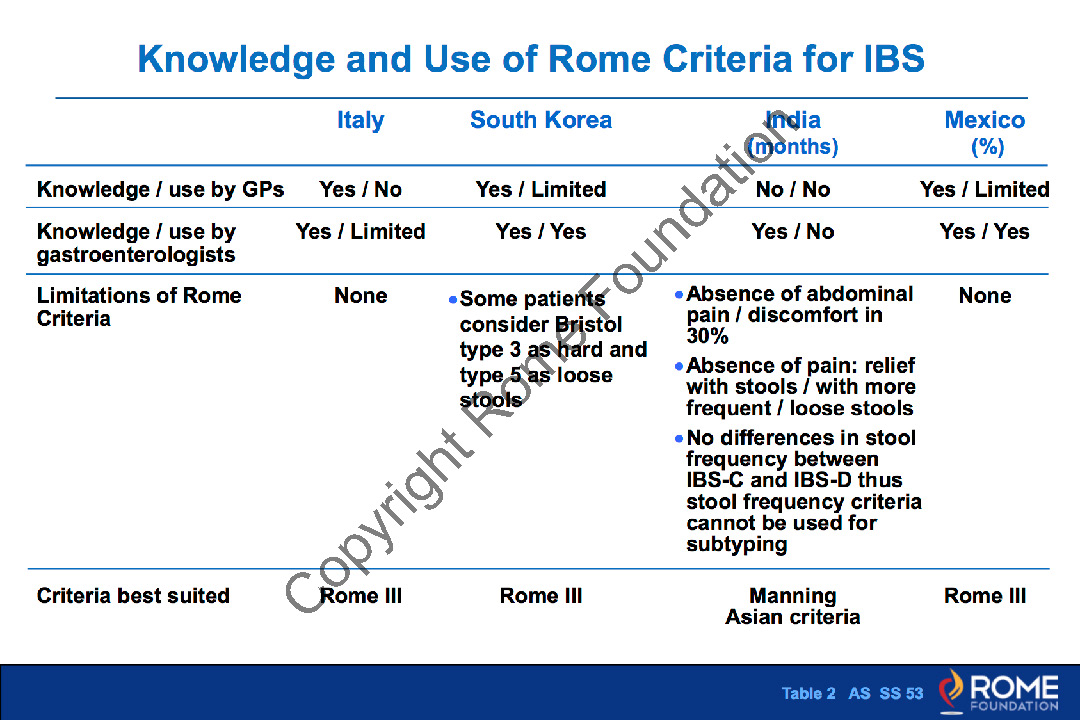 Knowledge and Use of Rome Criteria for IBS

| | Italy | South Korea | India (months) | Mexico (%) |
|---|---|---|---|---|
| Knowledge / use by GPs | Yes / No | Yes / Limited | No / No | Yes / Limited |
| Knowledge / use by gastroenterologists | Yes / Limited | Yes / Yes | Yes / No | Yes / Yes |
| Limitations of Rome Criteria | None | • Some patients consider Bristol type 3 as hard and type 5 as loose stools | • Absence of abdominal pain / discomfort in 30% • Absence of pain: relief with stools / with more frequent / loose stools • No differences in stool frequency between IBS-C and IBS-D thus stool frequency criteria cannot be used for subtyping | None |
| Criteria best suited | Rome III | Rome III | Manning Asian criteria | Rome III |

Copyright Rome Foundation

Table 2 AS SS 53

ROME FOUNDATION